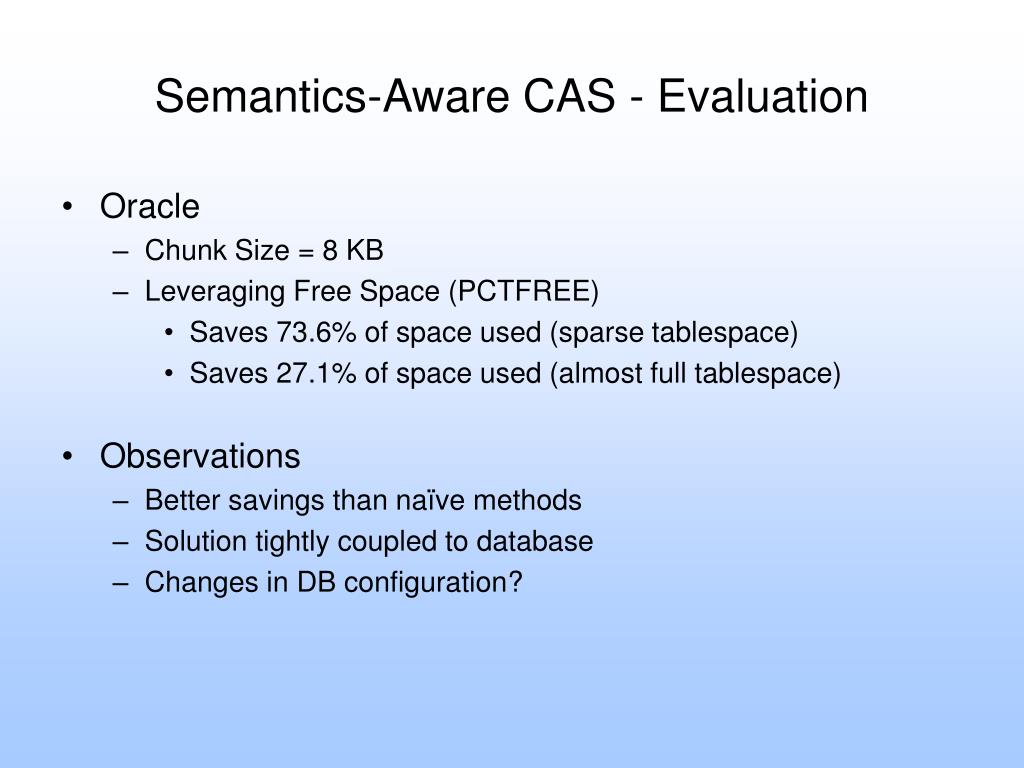 Semantics-Aware CAS - Evaluation

• Oracle
– Chunk Size = 8 KB
– Leveraging Free Space (PCTFREE)
• Saves 73.6% of space used (sparse tablespace)
• Saves 27.1% of space used (almost full tablespace)

• Observations
– Better savings than naïve methods
– Solution tightly coupled to database
– Changes in DB configuration?